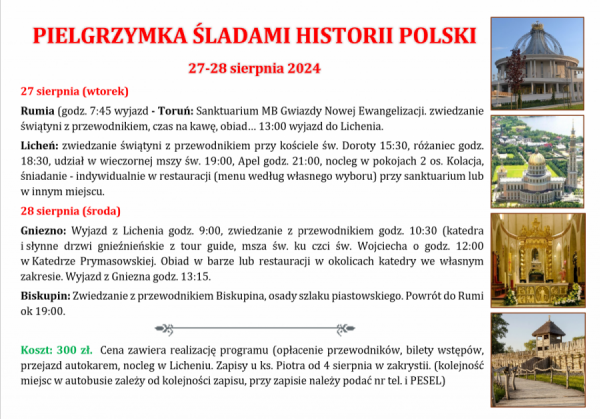 PIELGRZYMKA ŚLADAMI HISTORII POLSKI

27-28 sierpnia 2024

27 sierpnia (wtorek)

Rumia (godz. 7:45 wyjazd - Toruń: Sanktuarium MB Gwiazdy Nowej Ewangelizacji. zwiedzanie świątyni z przewodnikiem, czas na kawę, obiad… 13:00 wyjazd do Lichenia.

Licheń: zwiedzanie świątyni z przewodnikiem przy kościele św. Doroty 15:30, różaniec godz. 18:30, udział w wieczornej mszy św. 19:00, Apel godz. 21:00, nocleg w pokojach 2 os. Kolacja, śniadanie - indywidualnie w restauracji (menu według własnego wyboru) przy sanktuarium lub w innym miejscu.

28 sierpnia (środa)

Gniezno: Wyjazd z Lichenia godz. 9:00, zwiedzanie z przewodnikiem godz. 10:30 (katedra i słynne drzwi gnieźnieńskie z tour guide, msza św. ku czci św. Wojciecha o godz. 12:00 w Katedrze Prymasowskiej. Obiad w barze lub restauracji w okolicach katedry we własnym zakresie. Wyjazd z Gniezna godz. 13:15.

Biskupin: Zwiedzanie z przewodnikiem Biskupina, osady szlaku piastowskiego. Powrót do Rumi ok 19:00.

Koszt: 300 zł. Cena zawiera realizację programu (opłacenie przewodników, bilety wstępów, przejazd autokarem, nocleg w Licheniu. Zapisy u ks. Piotra od 4 sierpnia w zakrystii. (kolejność miejsc w autobusie zależy od kolejności zapisu, przy zapisie należy podać nr tel. i PESEL)